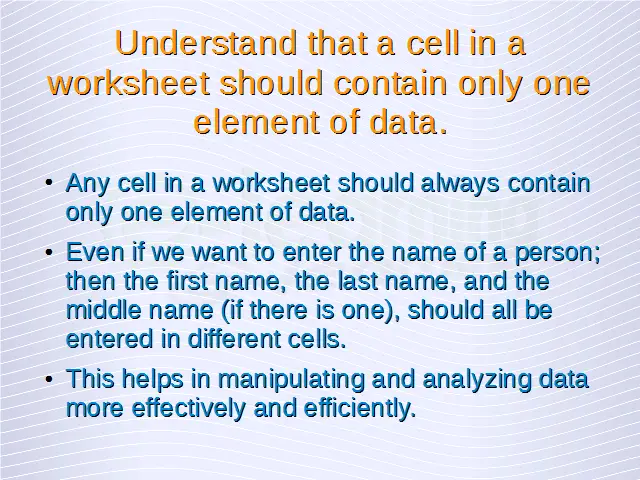 Understand that a cell in a worksheet should contain only one element of data.

• Any cell in a worksheet should always contain only one element of data.

• Even if we want to enter the name of a person; then the first name, the last name, and the middle name (if there is one), should all be entered in different cells.

• This helps in manipulating and analyzing data more effectively and efficiently.